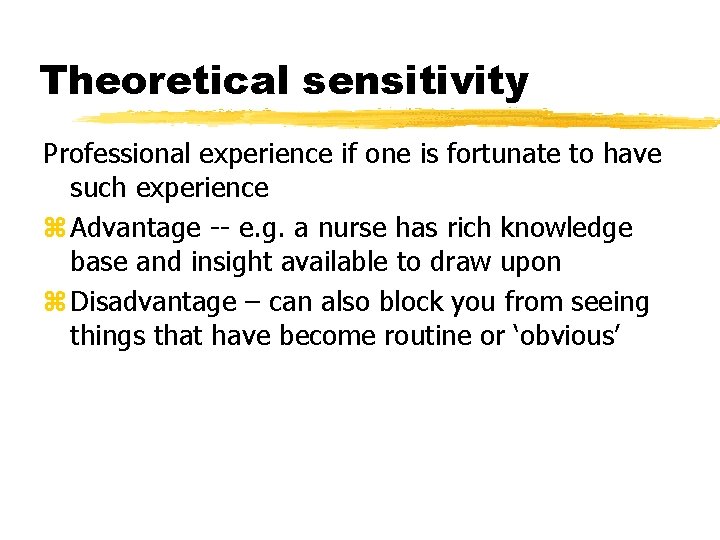 Theoretical sensitivity

Professional experience if one is fortunate to have such experience

⌘ Advantage -- e.g. a nurse has rich knowledge base and insight available to draw upon

⌘ Disadvantage – can also block you from seeing things that have become routine or ‘obvious’